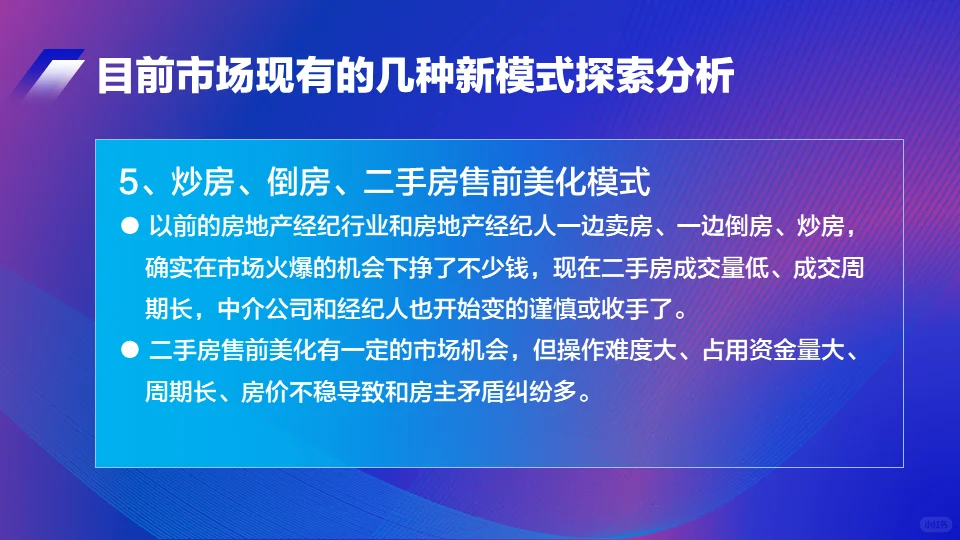 目前市场现有的几种新模式探索分析

5、炒房、倒房、二手房售前美化模式

● 以前的房地产经纪行业和房地产经纪人一边卖房、一边倒房、炒房，确实在市场火爆的机会下挣了不少钱，现在二手房成交量低、成交周期长，中介公司和经纪人也开始变的谨慎或收手了。

● 二手房售前美化有一定的市场机会，但操作难度大、占用资金量大、周期长、房价不稳导致和房主矛盾纠纷多。

小红书